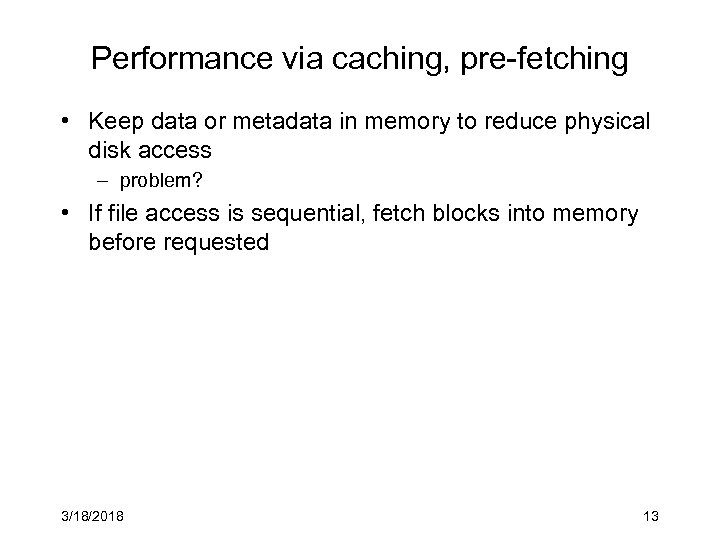 Performance via caching, pre-fetching

• Keep data or metadata in memory to reduce physical disk access
– problem?

• If file access is sequential, fetch blocks into memory before requested

3/18/2018

13